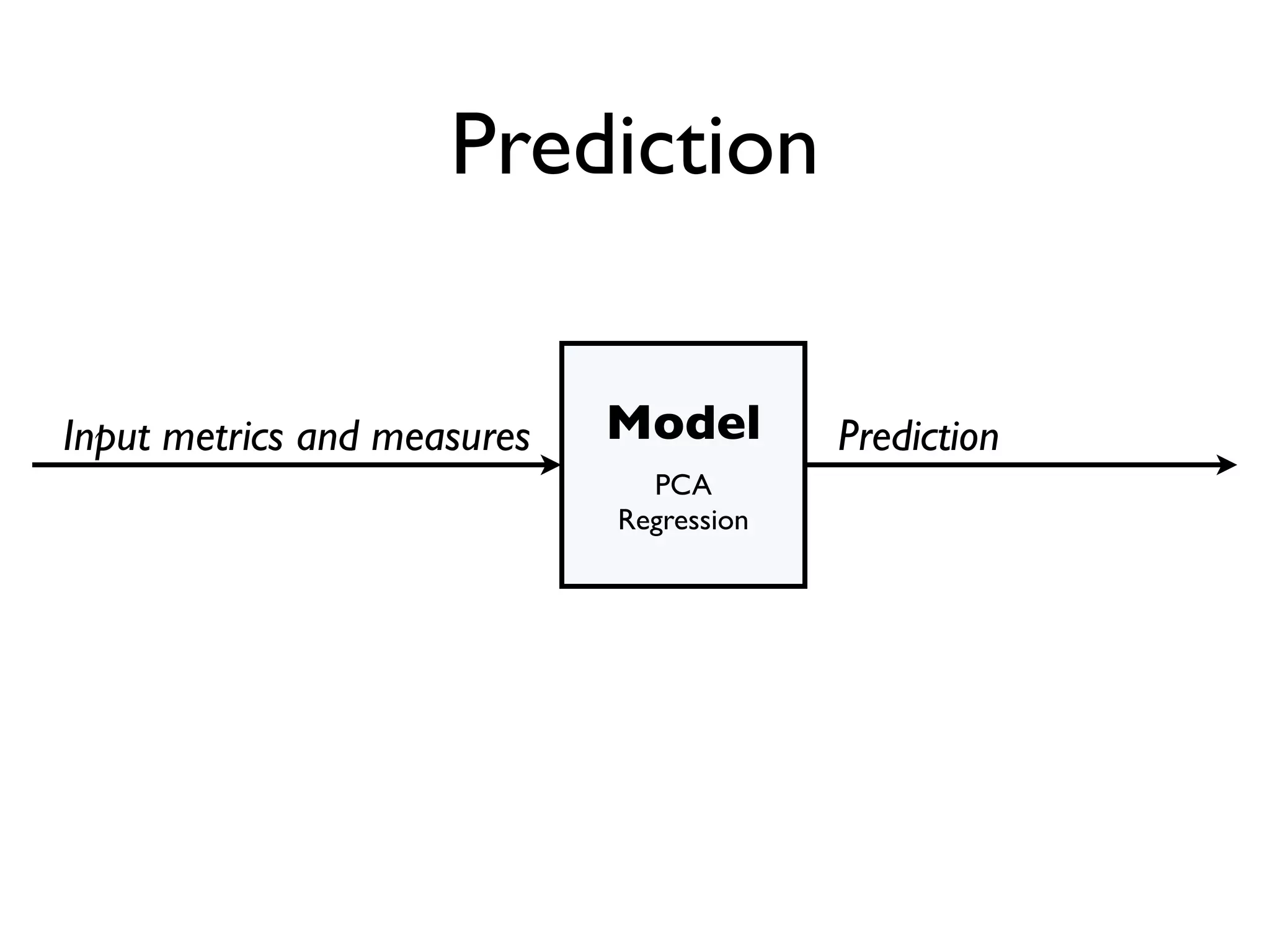 Prediction

Input metrics and measures

Model

PCA
Regression

Prediction